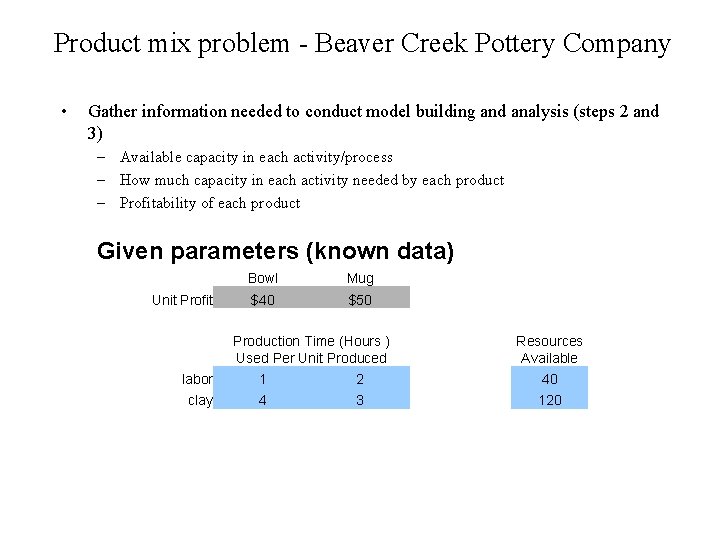 Product mix problem - Beaver Creek Pottery Company

• Gather information needed to conduct model building and analysis (steps 2 and 3)
– Available capacity in each activity/process
– How much capacity in each activity needed by each product
– Profitability of each product

Given parameters (known data)

| | Bowl | Mug |
|---|---|---|
| Unit Profit | \$40 | \$50 |

| | Production Time (Hours ) Used Per Unit Produced | | Resources Available |
|---|---|---|---|
| labor | 1 | 2 | 40 |
| clay | 4 | 3 | 120 |